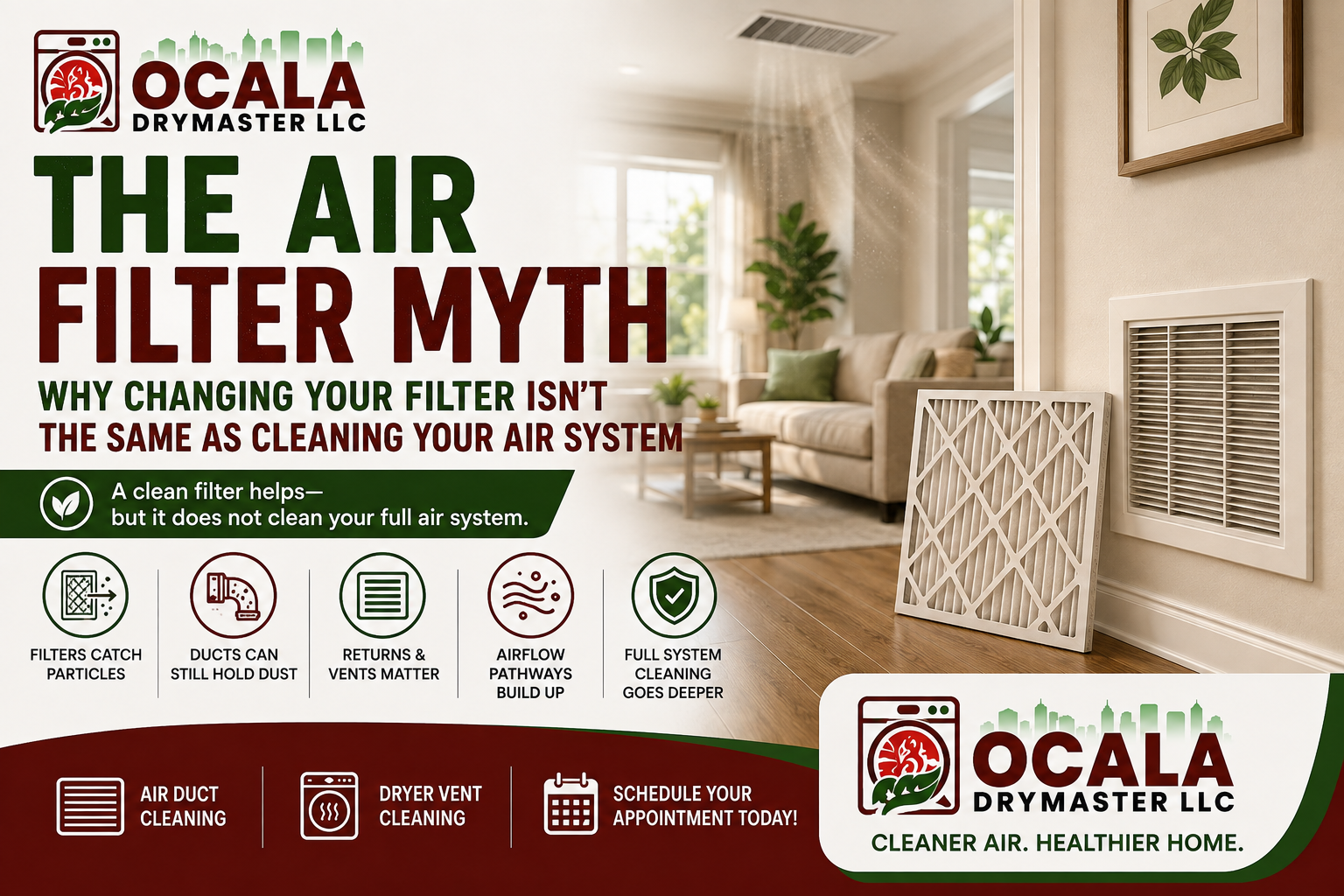 OCALA
DRYMASTER LLC

THE AIR FILTER MYTH

WHY CHANGING YOUR FILTER ISN'T THE SAME AS CLEANING YOUR AIR SYSTEM

A clean filter helps—
but it does not clean your full air system.

FILTERS CATCH PARTICLES

DUCTS CAN STILL HOLD DUST

RETURNS & VENTS MATTER

AIRFLOW PATHWAYS BUILD UP

FULL SYSTEM CLEANING GOES DEEPER

AIR DUCT CLEANING

DRYER VENT CLEANING

SCHEDULE YOUR APPOINTMENT TODAY!

OCALA
DRYMASTER LLC
CLEANER AIR. HEALTHIER HOME.